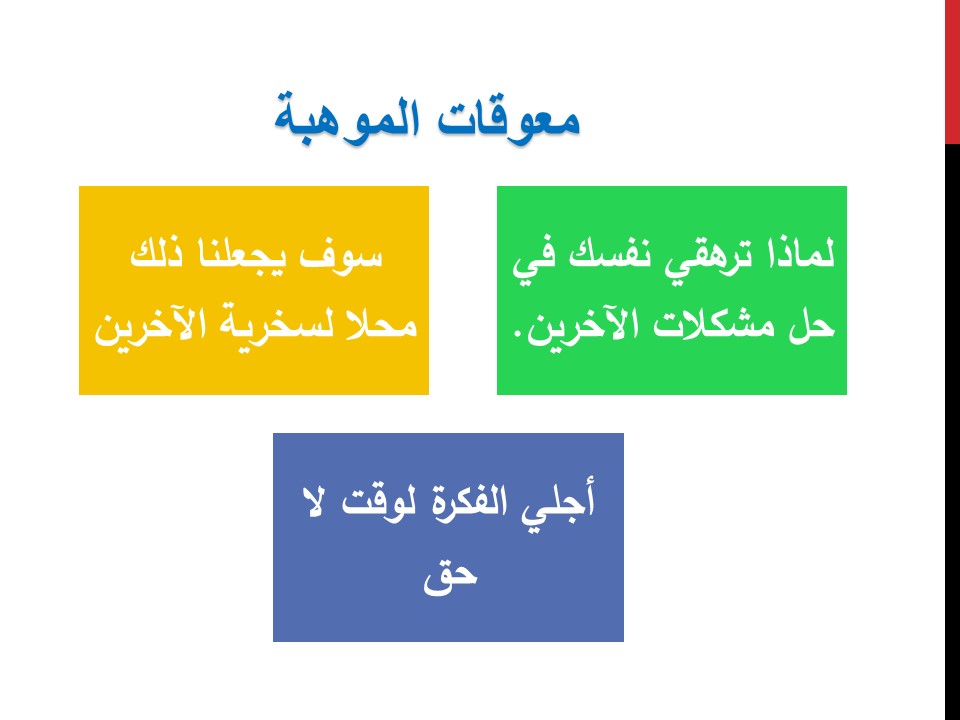 معوقات الموهبة

لماذا ترهقي نفسك في حل مشكلات الآخرين.

سوف يجعلنا ذلك محلا لسخرية الآخرين

أجلي الفكرة لوقت لا حق